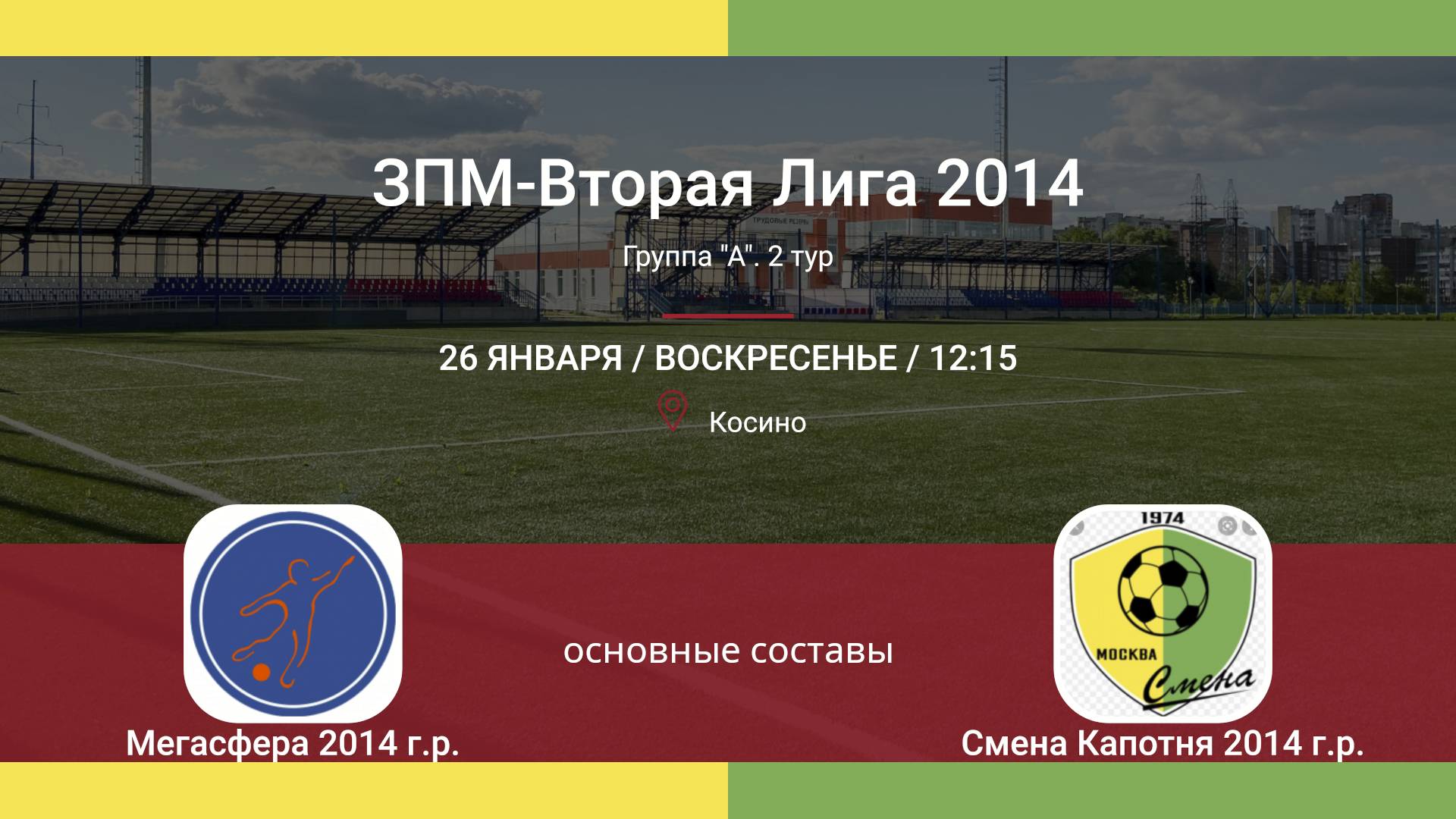 ЗПМ-Вторая Лига 2014

Группа "А". 2 тур

26 ЯНВАРЯ / ВОСКРЕСЕНЬЕ / 12:15

Косино

основные составы

Мегасфера 2014 г.р.

1974

МОСКВА

Смена

Смена Капотня 2014 г.р.